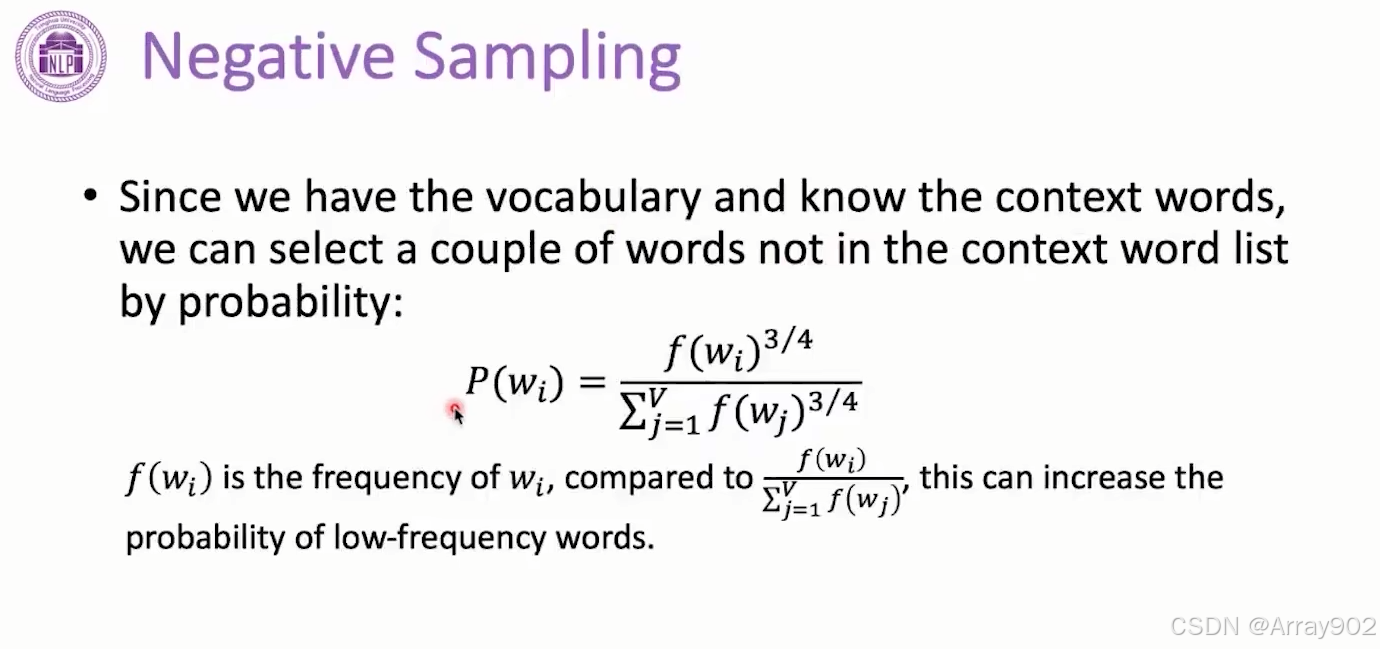 NLP

Negative Sampling

• Since we have the vocabulary and know the context words, we can select a couple of words not in the context word list by probability:

$P(w_i) = \frac{f(w_i)^{3/4}}{\sum_{j=1}^{V} f(w_j)^{3/4}}$

$f(w_i)$ is the frequency of $w_i$, compared to $\frac{f(w_i)}{\sum_{j=1}^{V} f(w_j)}$, this can increase the probability of low-frequency words.

CSDN @Array902